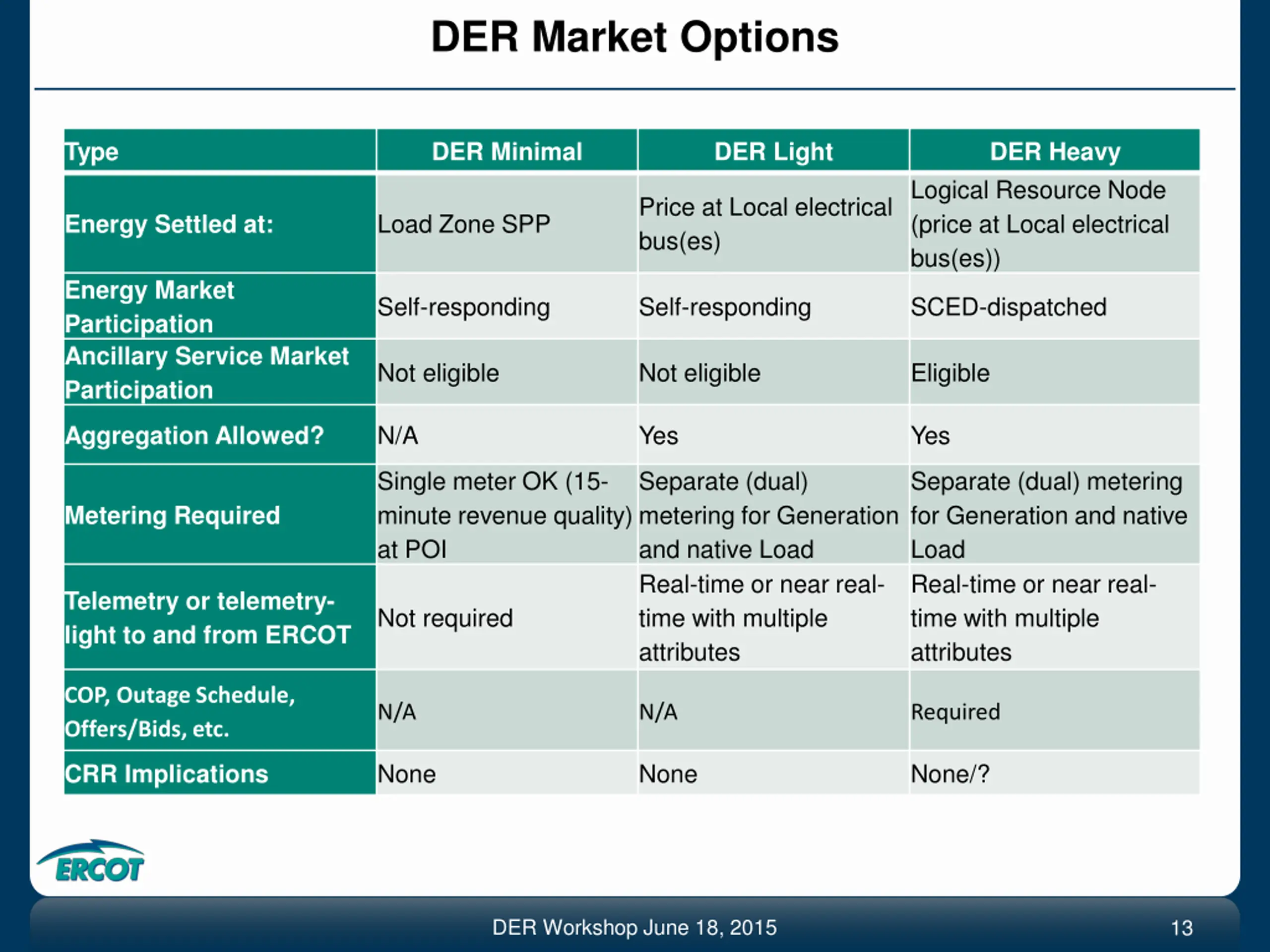 DER Market Options

| Type | DER Minimal | DER Light | DER Heavy |
|---|---|---|---|
| Energy Settled at: | Load Zone SPP | Price at Local electrical bus(es) | Logical Resource Node (price at Local electrical bus(es)) |
| Energy Market Participation | Self-responding | Self-responding | SCED-dispatched |
| Ancillary Service Market Participation | Not eligible | Not eligible | Eligible |
| Aggregation Allowed? | N/A | Yes | Yes |
| Metering Required | Single meter OK (15-minute revenue quality) at POI | Separate (dual) metering for Generation and native Load | Separate (dual) metering for Generation and native Load |
| Telemetry or telemetry-light to and from ERCOT | Not required | Real-time or near real-time with multiple attributes | Real-time or near real-time with multiple attributes |
| COP, Outage Schedule, Offers/Bids, etc. | N/A | N/A | Required |
| CRR Implications | None | None | None/? |

ERCOT

DER Workshop June 18, 2015

13